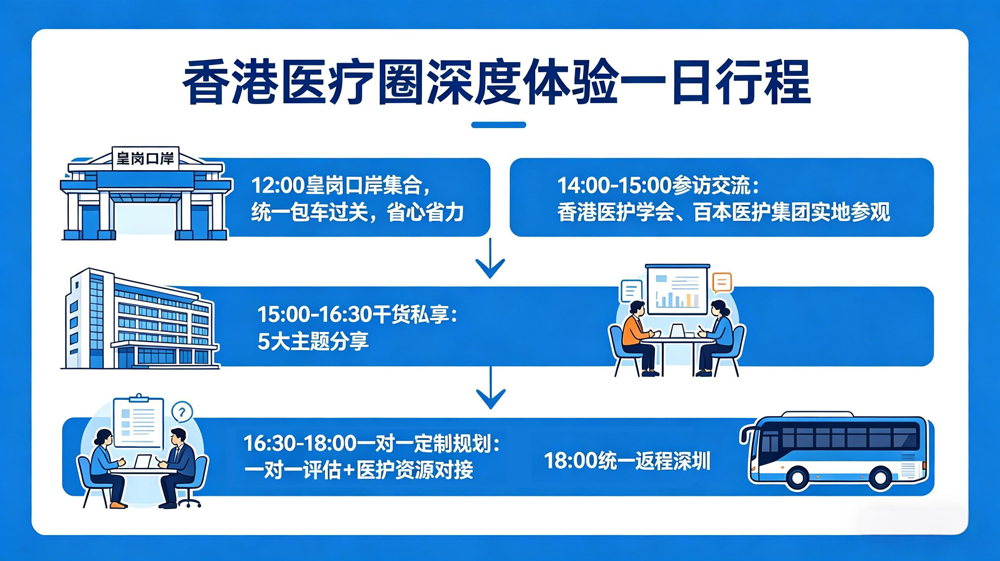 香港医疗圈深度体验一日行程

皇岗口岸

12:00皇岗口岸集合，统一包车过关，省心省力

14:00-15:00参访交流：香港医护学会、百本医护集团实地参观

15:00-16:30干货私享：5大主题分享

16:30-18:00一对一定制规划：一对一评估+医护资源对接

18:00统一返程深圳